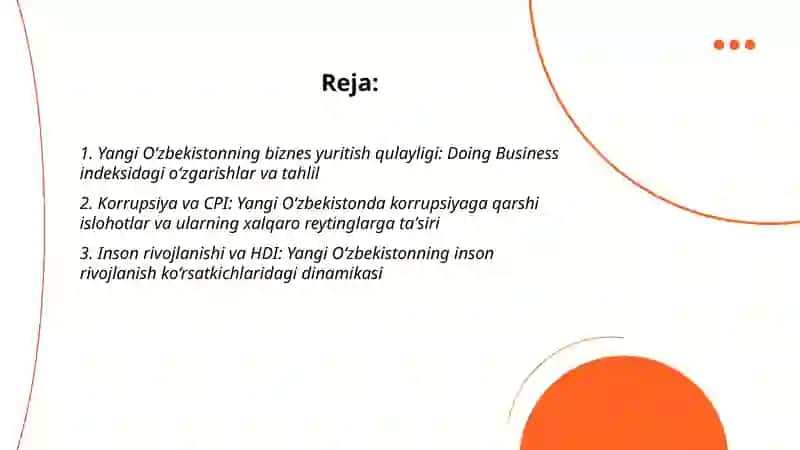 Reja:

1. Yangi O‘zbekistonning biznes yuritish qulayligi: Doing Business indeksidagi o‘zgarishlar va tahlil

2. Korrupsiya va CPI: Yangi O‘zbekistonda korrupsiyaga qarshi islohotlar va ularning xalqaro reytinglarga ta’siri

3. Inson rivojlanishi va HDI: Yangi O‘zbekistonning inson rivojlanish ko‘rsatkichlaridagi dinamikasi